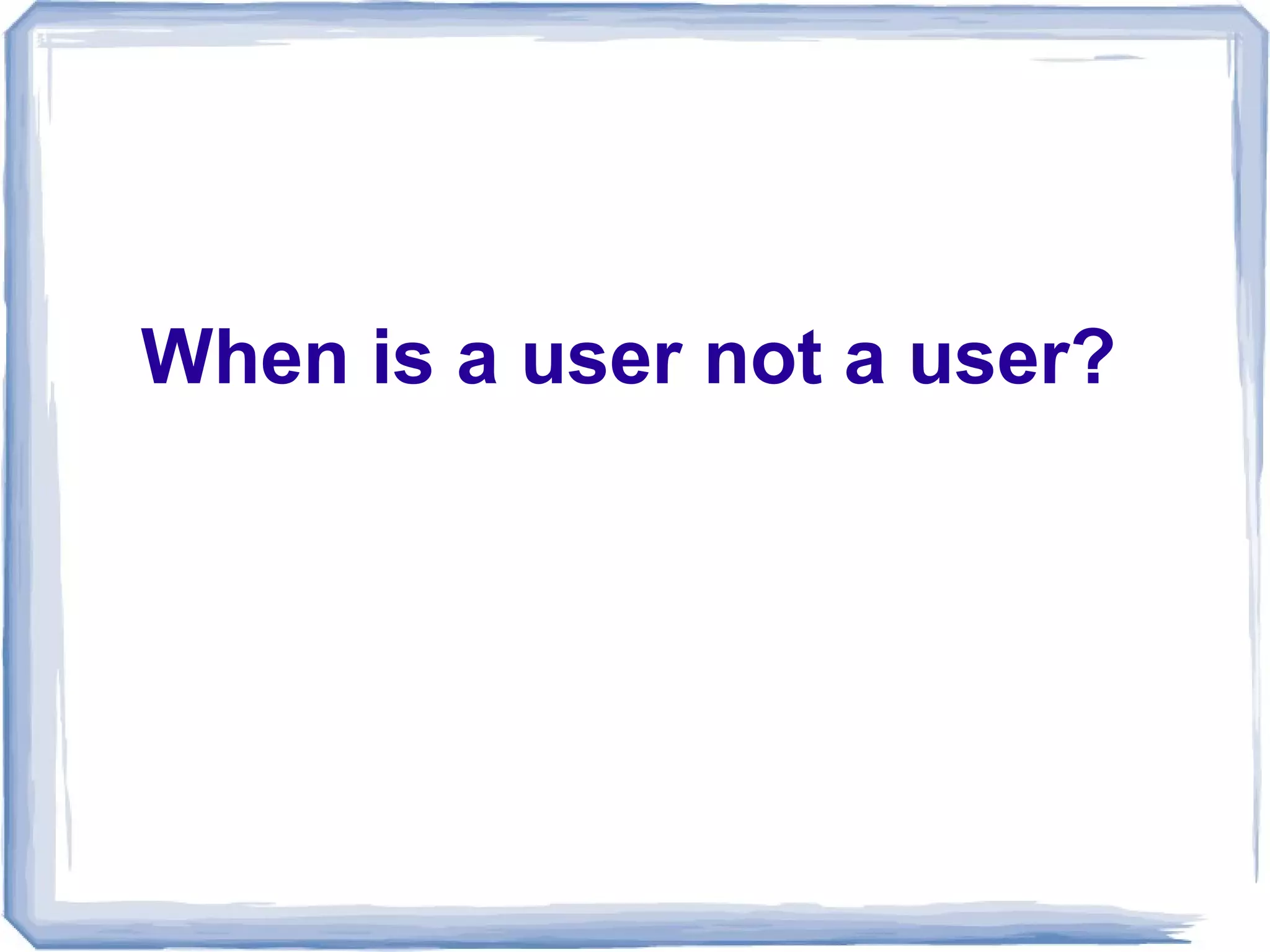 When is a user not a user?